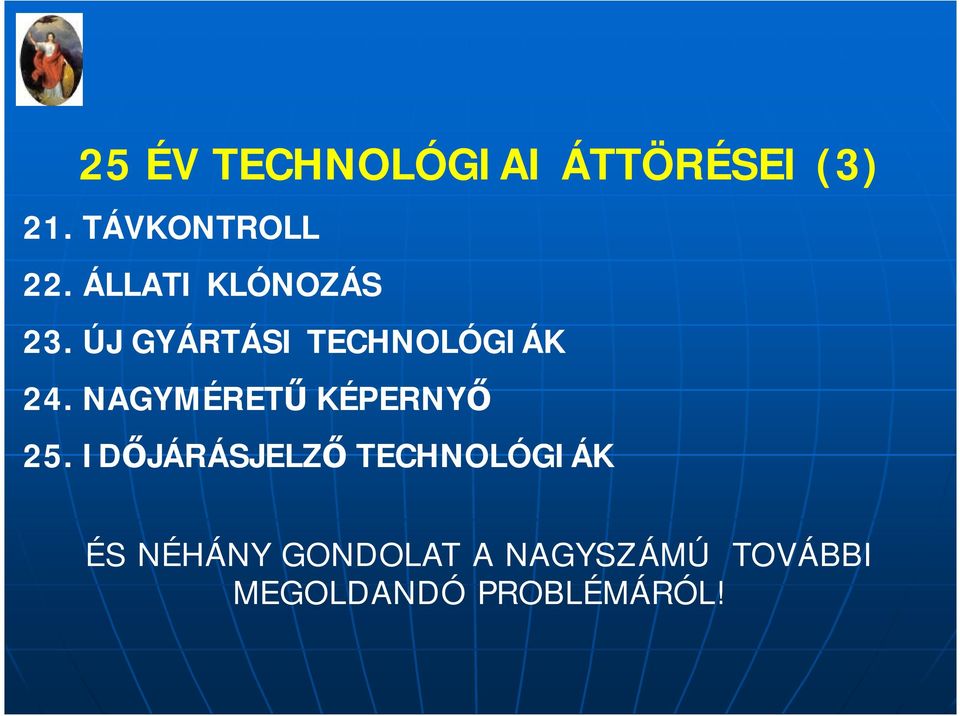 25 ÉV TECHNOLÓGIAI ÁTTÖRÉSEI (3)

21. TÁVKONTROLL

22. ÁLLATI KLÓNOZÁS

23. ÚJ GYÁRTÁSI TECHNOLÓGIÁK

24. NAGYMÉRETŰ KÉPERNYŐ

25. IDŐJÁRÁSJELZŐ TECHNOLÓGIÁK

ÉS NÉHÁNY GONDOLAT A NAGYSZÁMÚ TOVÁBBI MEGOLDANDÓ PROBLÉMÁRÓL!